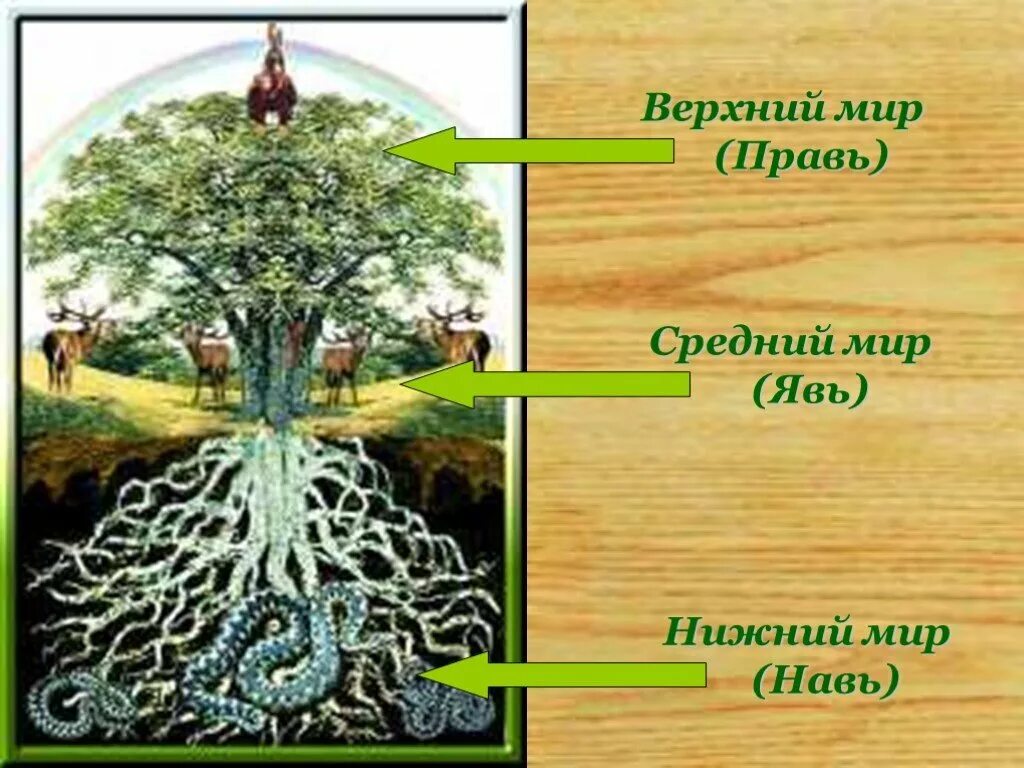 Верхний мир
(Правь)

Средний мир
(Явь)

Нижний мир
(Навь)